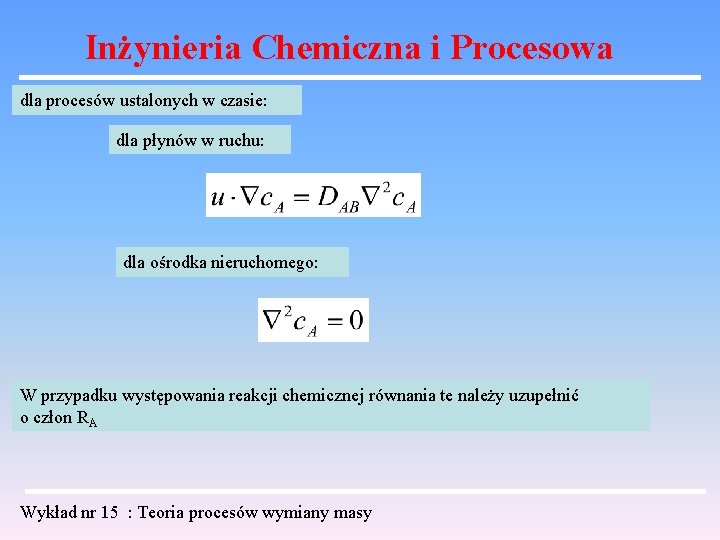 Inżynieria Chemiczna i Procesowa

dla procesów ustalonych w czasie:

dla płynów w ruchu:

$u \cdot \nabla c_A = D_{AB} \nabla^2 c_A$

dla ośrodka nieruchomego:

$\nabla^2 c_A = 0$

W przypadku występowania reakcji chemicznej równania te należy uzupełnić o człon $R_A$

Wykład nr 15 : Teoria procesów wymiany masy